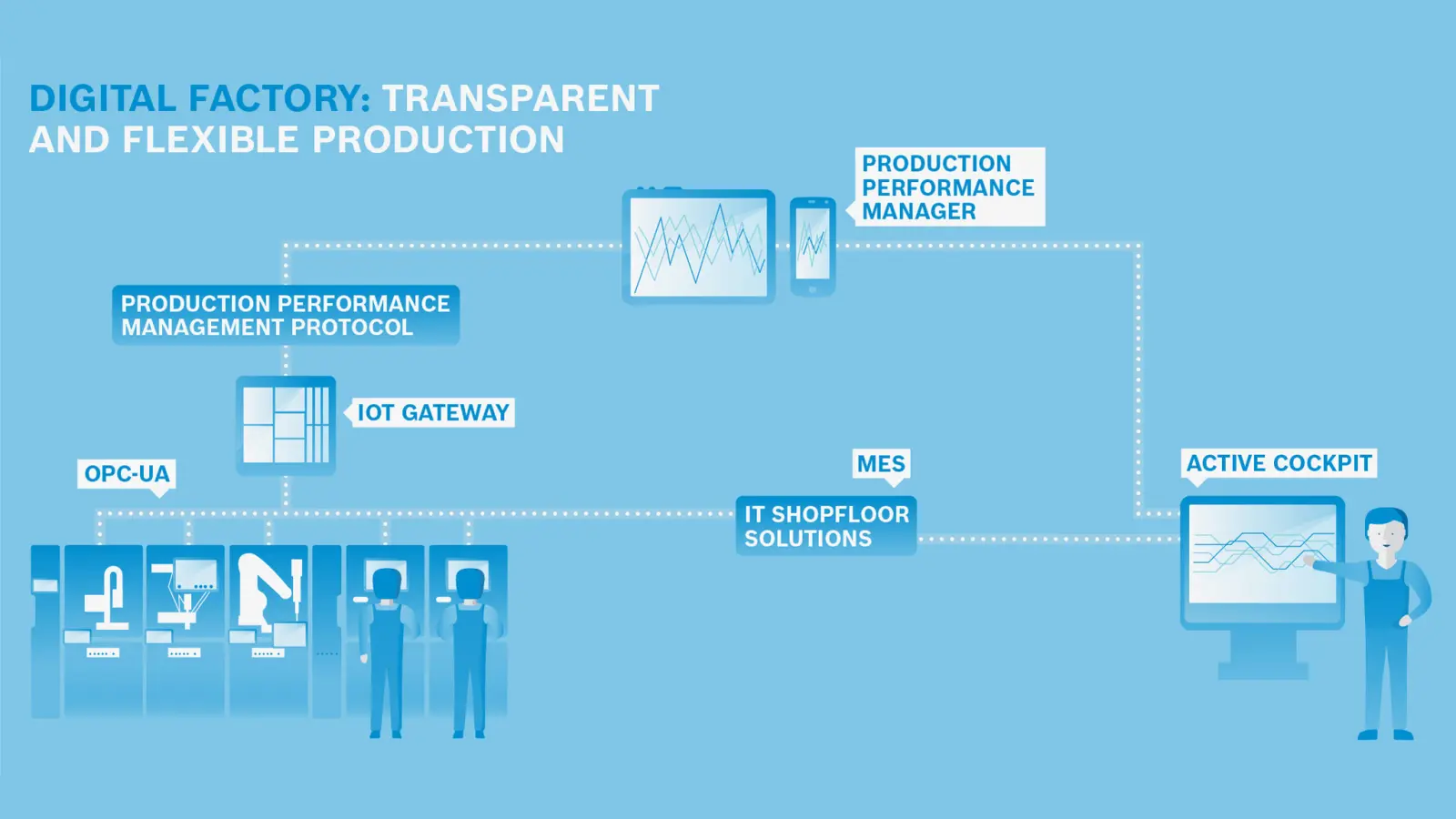 DIGITAL FACTORY: TRANSPARENT AND FLEXIBLE PRODUCTION

PRODUCTION PERFORMANCE MANAGER

PRODUCTION PERFORMANCE MANAGEMENT PROTOCOL

IOT GATEWAY

OPC-UA

MES

IT SHOPFLOOR SOLUTIONS

ACTIVE COCKPIT